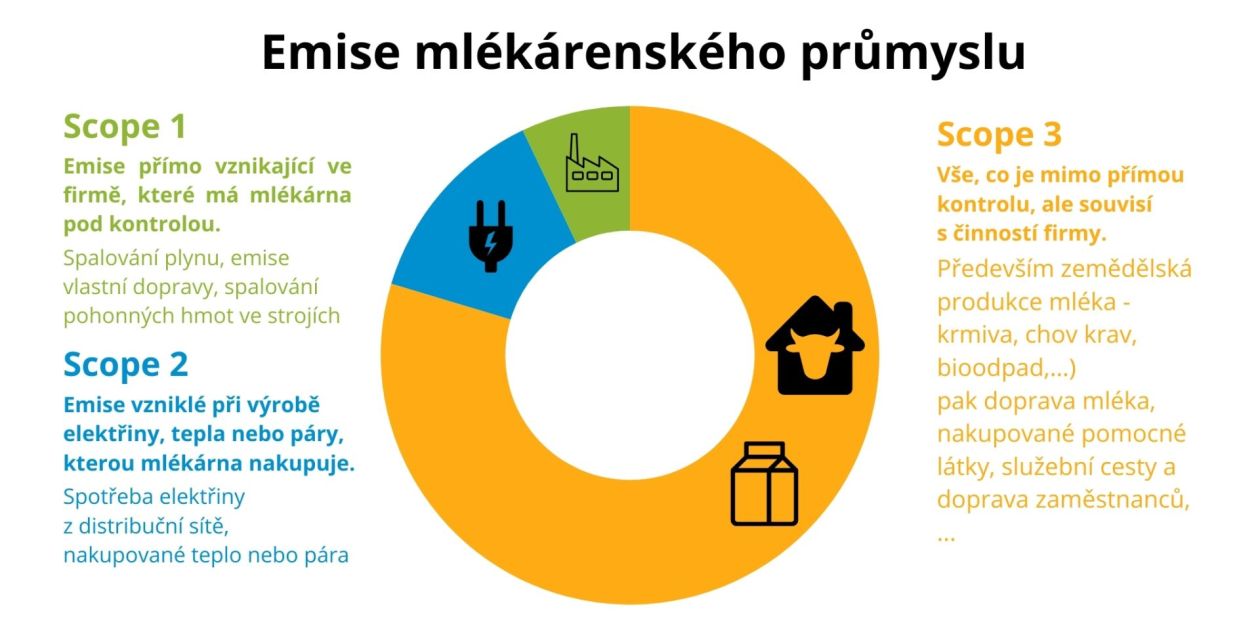 Emise mlékárenského průmyslu

Scope 1

Emise přímo vznikající ve firmě, které má mlékárna pod kontrolou.

Spalování plynu, emise vlastní dopravy, spalování pohonných hmot ve strojích

Scope 2

Emise vzniklé při výrobě elektřiny, tepla nebo páry, kterou mlékárna nakupuje.

Spotřeba elektřiny z distribuční sítě, nakupované teplo nebo pára

Scope 3

Vše, co je mimo přímou kontrolu, ale souvisí s činností firmy.

Především zemědělská produkce mléka - krmiva, chov krav, bioodpad,...) pak doprava mléka, nakupované pomocné látky, služební cesty a doprava zaměstnanců, ...